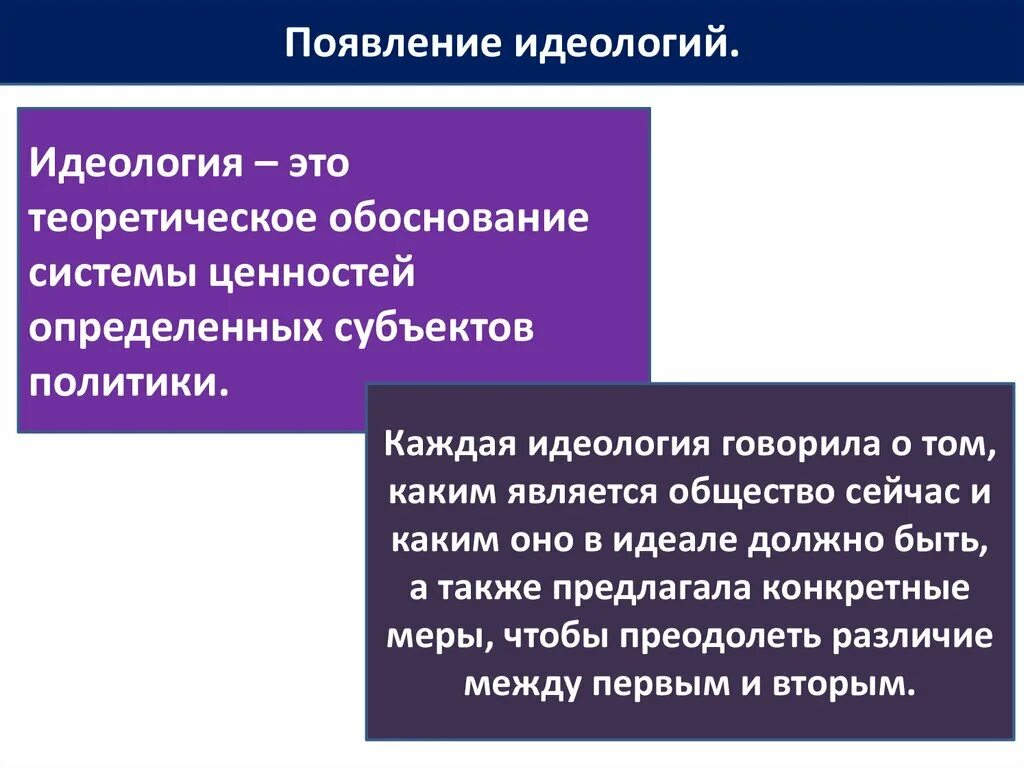 Появление идеологий.

Идеология – это теоретическое обоснование системы ценностей определенных субъектов политики.

Каждая идеология говорила о том, каким является общество сейчас и каким оно в идеале должно быть, а также предлагала конкретные меры, чтобы преодолеть различие между первым и вторым.